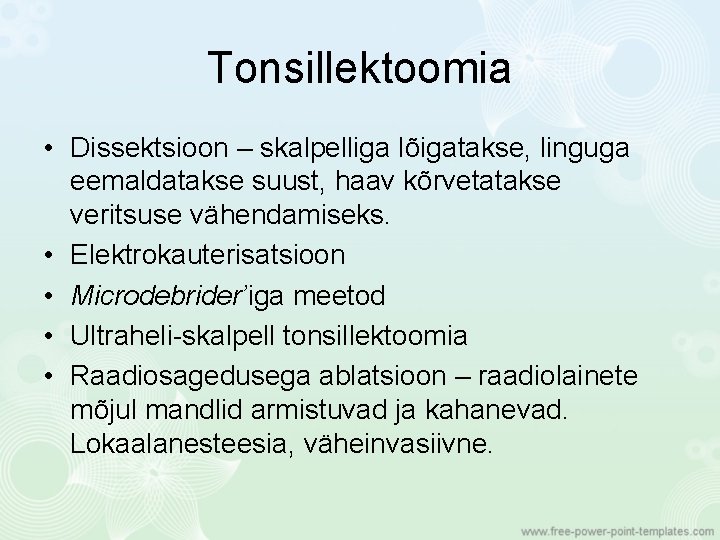 Tonsillektoomia

• Dissektsioon – skalpelliga lõigatakse, linguga eemaldatakse suust, haav kõrvetatakse veritsuse vähendamiseks.
• Elektrokauterisatsioon
• Microdebrider'iga meetod
• Ultraheli-skalpell tonsillektoomia
• Raadiosagedusega ablatsioon – raadiolainete mõjul mandlid armistuvad ja kahanevad. Lokaalanesteesia, väheinvasiivne.

www.free-power-point-templates.com